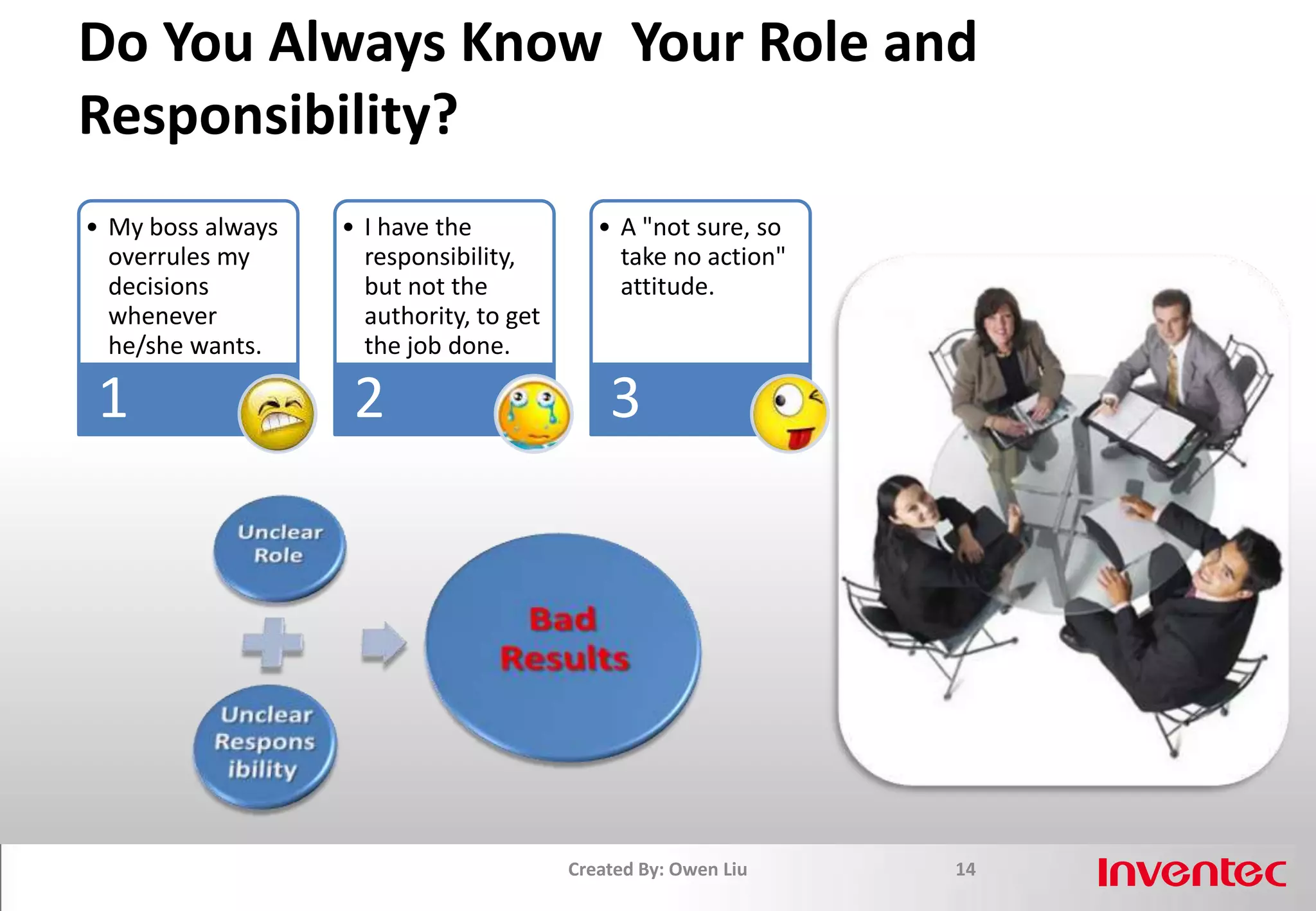 Do You Always Know Your Role and Responsibility?

• My boss always overrules my decisions whenever he/she wants.

1

• I have the responsibility, but not the authority, to get the job done.

2

• A "not sure, so take no action" attitude.

3

Unclear Role

Unclear Respons ibility

Bad Results

Created By: Owen Liu

14

Inventec